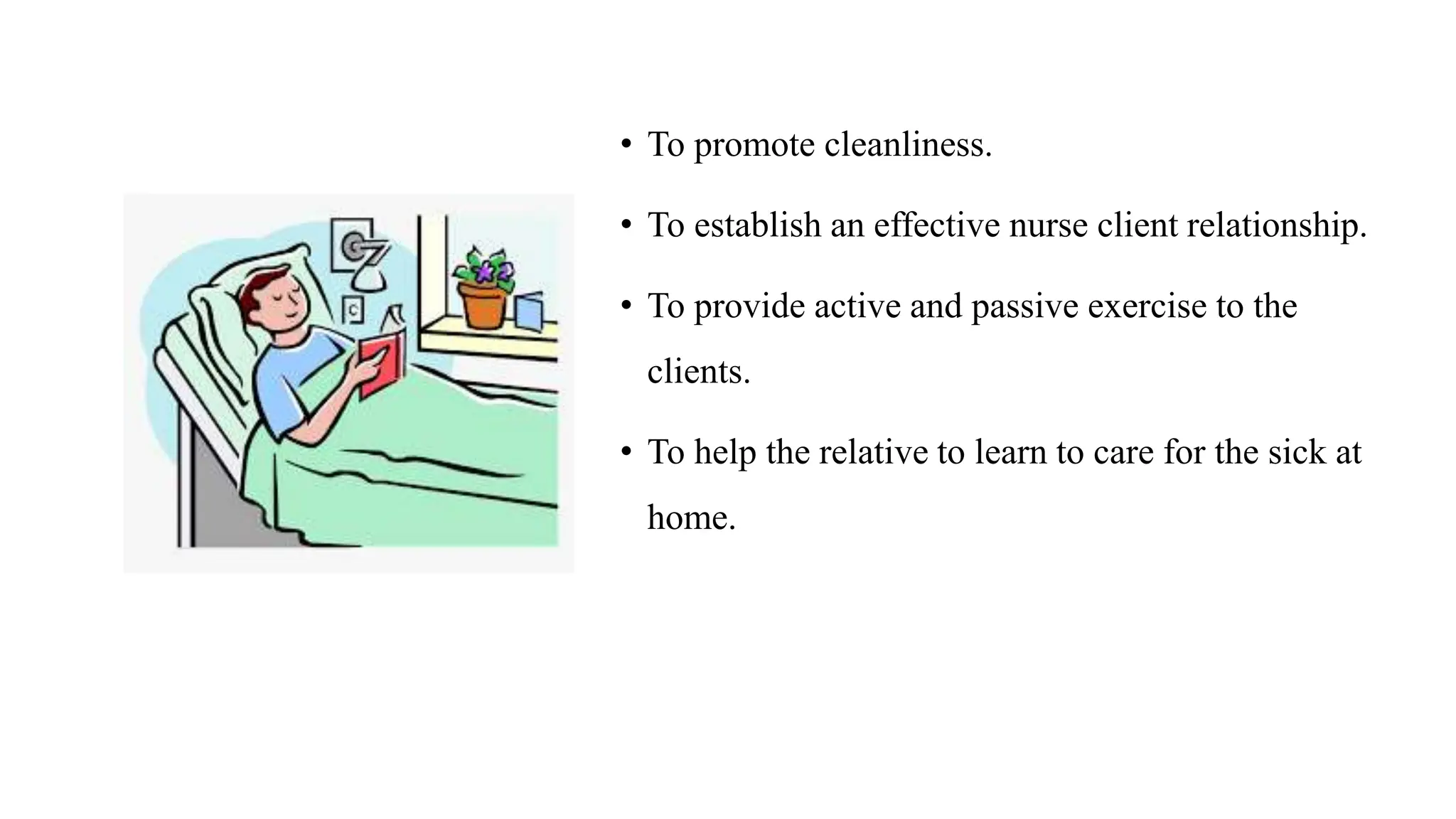 • To promote cleanliness.

• To establish an effective nurse client relationship.

• To provide active and passive exercise to the clients.

• To help the relative to learn to care for the sick at home.